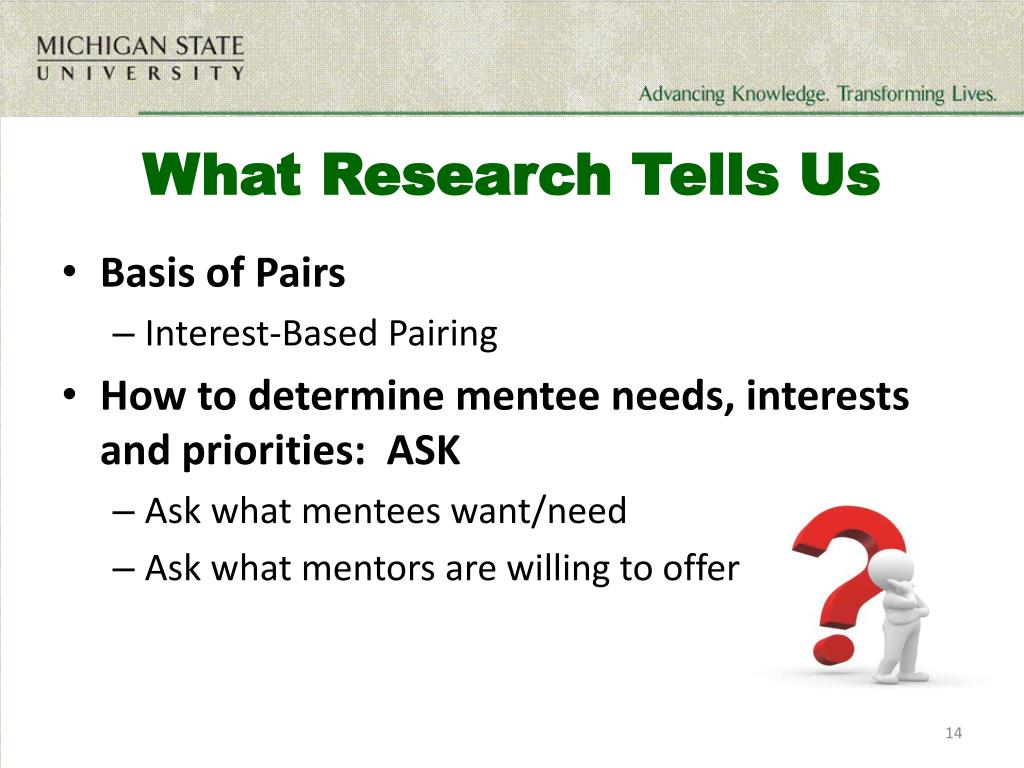 MICHIGAN STATE
UNIVERSITY

Advancing Knowledge. Transforming Lives.

What Research Tells Us

• Basis of Pairs
– Interest-Based Pairing
• How to determine mentee needs, interests and priorities: ASK
– Ask what mentees want/need
– Ask what mentors are willing to offer

14